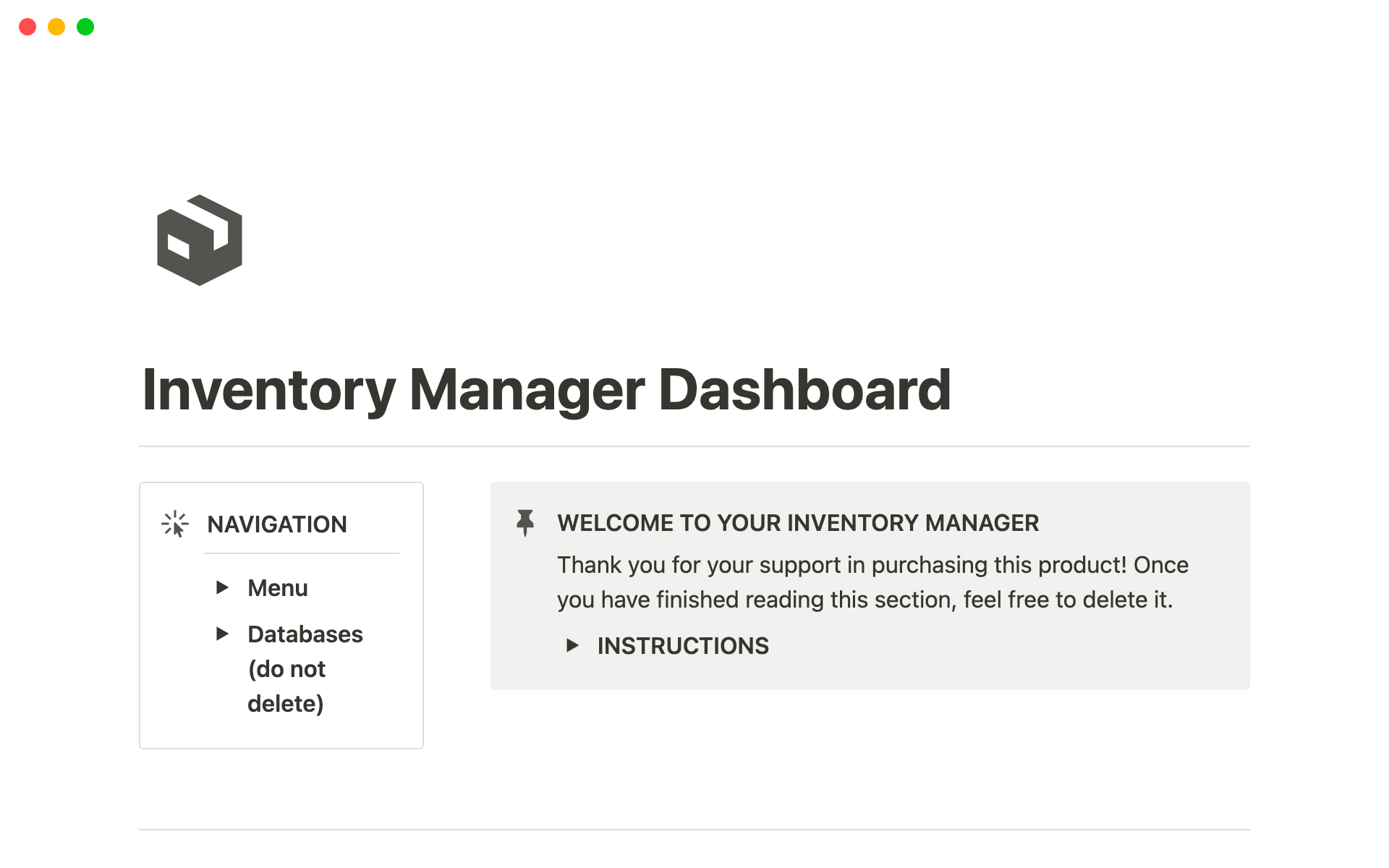 Inventory Manager Dashboard

NAVIGATION

Menu

Databases (do not delete)

WELCOME TO YOUR INVENTORY MANAGER

Thank you for your support in purchasing this product! Once you have finished reading this section, feel free to delete it.

INSTRUCTIONS